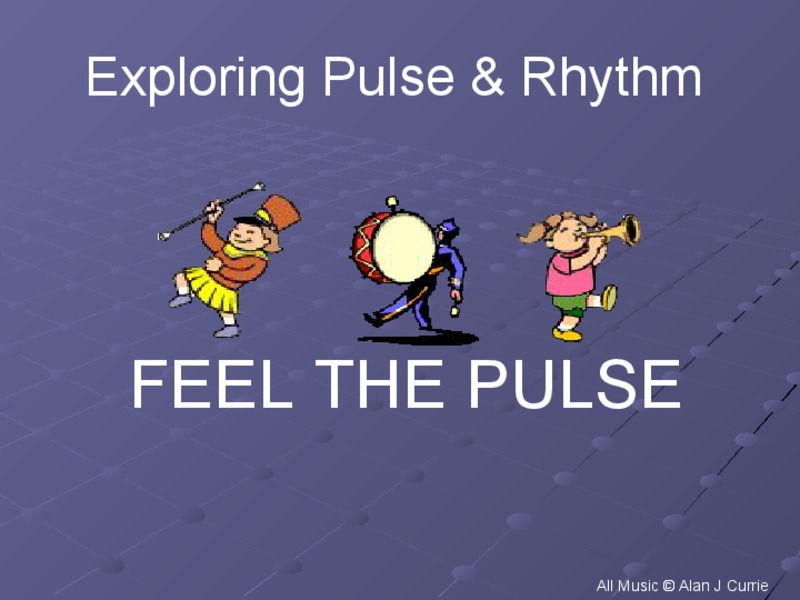 Exploring Pulse & Rhythm

FEEL THE PULSE

All Music © Alan J Currie